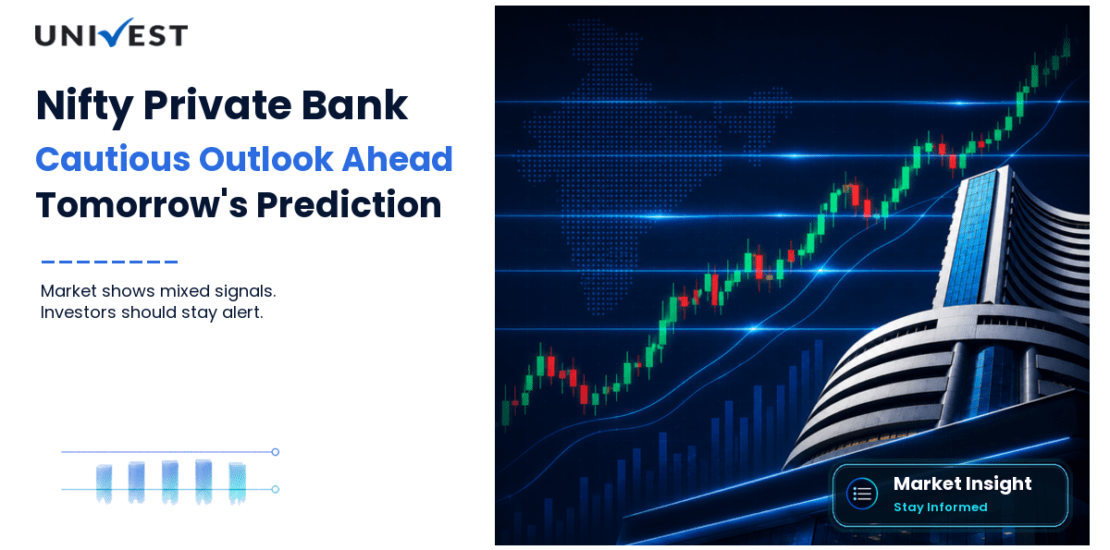 UNIVEST

Nifty Private Bank
Cautious Outlook Ahead
Tomorrow's Prediction

Market shows mixed signals.
Investors should stay alert.

Market Insight
Stay Informed